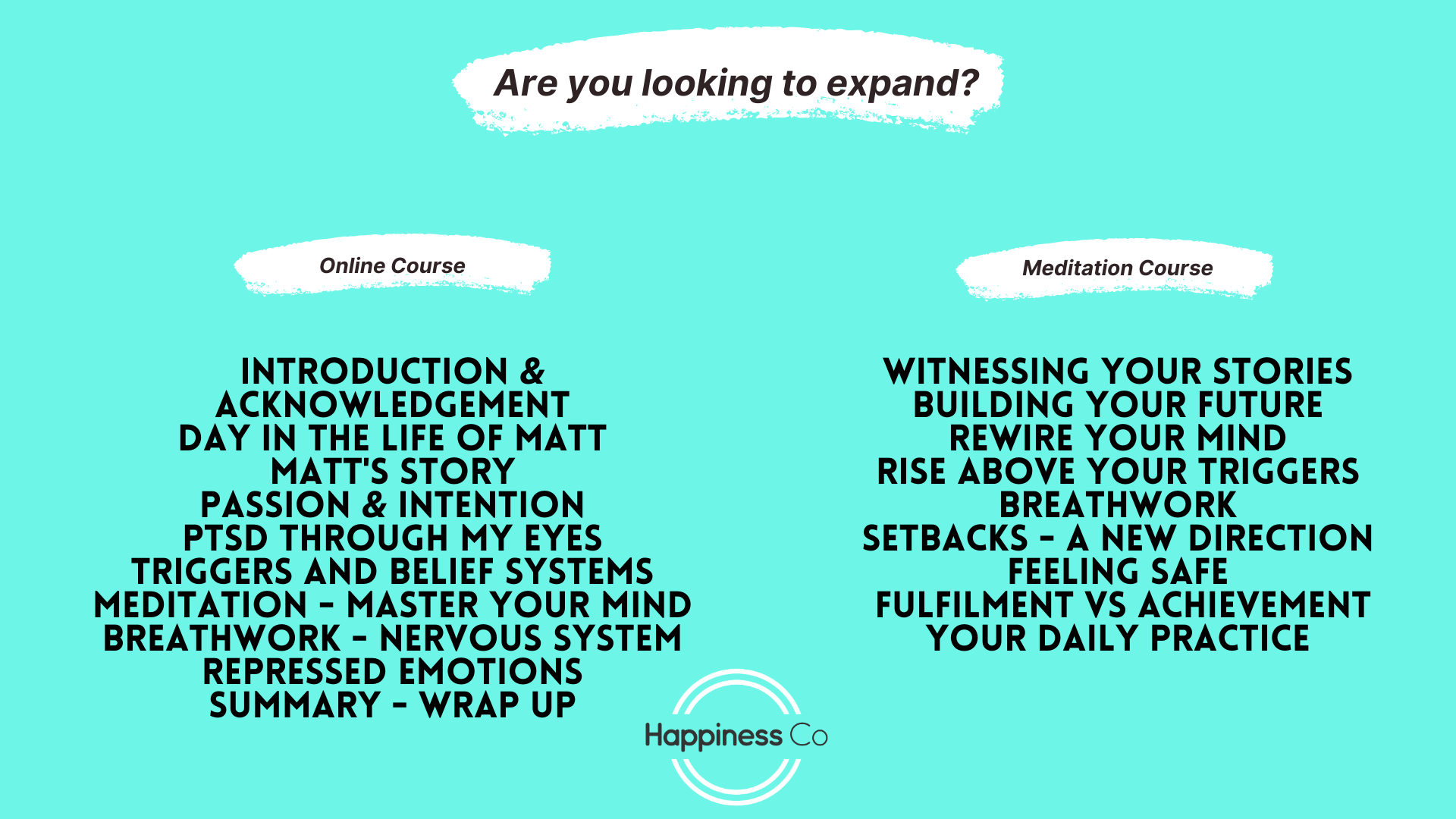 Are you looking to expand?

Online Course

INTRODUCTION & ACKNOWLEDGEMENT
DAY IN THE LIFE OF MATT
MATT'S STORY
PASSION & INTENTION
PTSD THROUGH MY EYES
TRIGGERS AND BELIEF SYSTEMS
MEDITATION - MASTER YOUR MIND
BREATHWORK - NERVOUS SYSTEM
REPRESSED EMOTIONS
SUMMARY - WRAP UP

Meditation Course

WITNESSING YOUR STORIES
BUILDING YOUR FUTURE
REWIRE YOUR MIND
RISE ABOVE YOUR TRIGGERS
BREATHWORK
SETBACKS - A NEW DIRECTION
FEELING SAFE
FULFILMENT VS ACHIEVEMENT
YOUR DAILY PRACTICE

Happiness Co